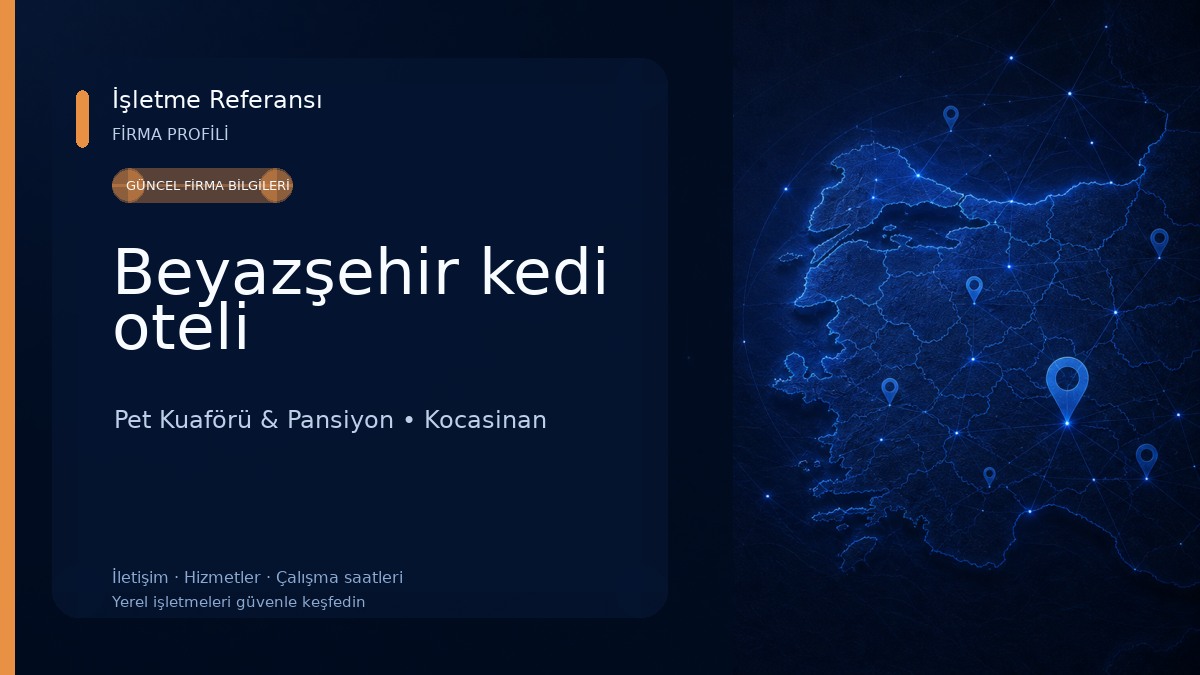 İşletme Referansı
FİRMA PROFİLİ

GÜNCEL FİRMA BİLGİLERİ

Beyazşehir kedi oteli

Pet Kuaförü & Pansiyon • Kocasinan

İletişim · Hizmetler · Çalışma saatleri
Yerel işletmeleri güvenle keşfedin